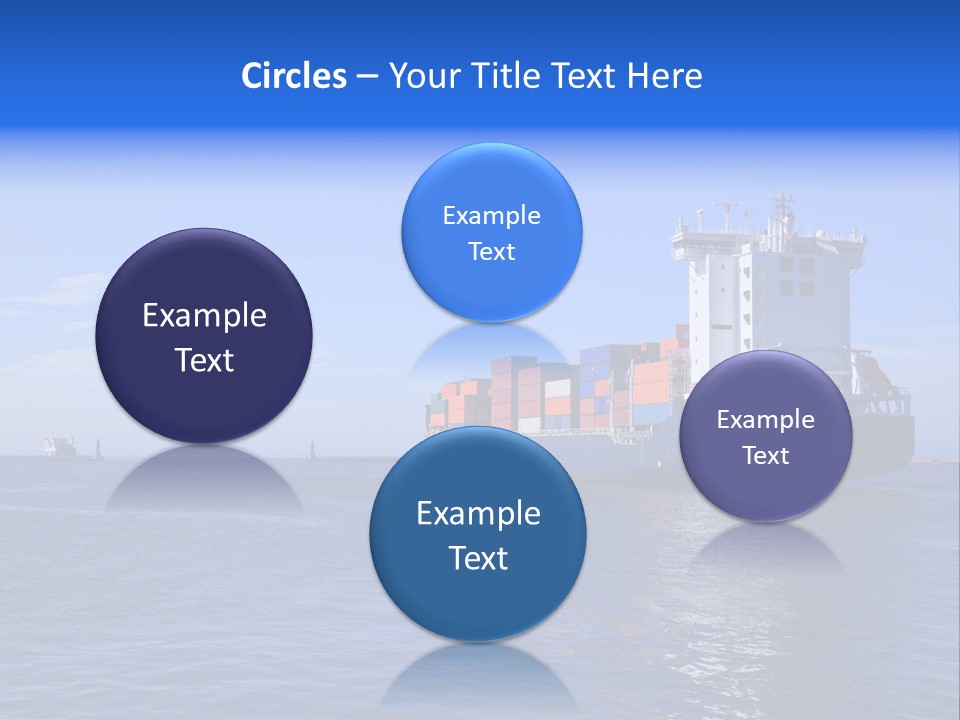 Circles – Your Title Text Here

Example Text

Example Text

Example Text

Example Text